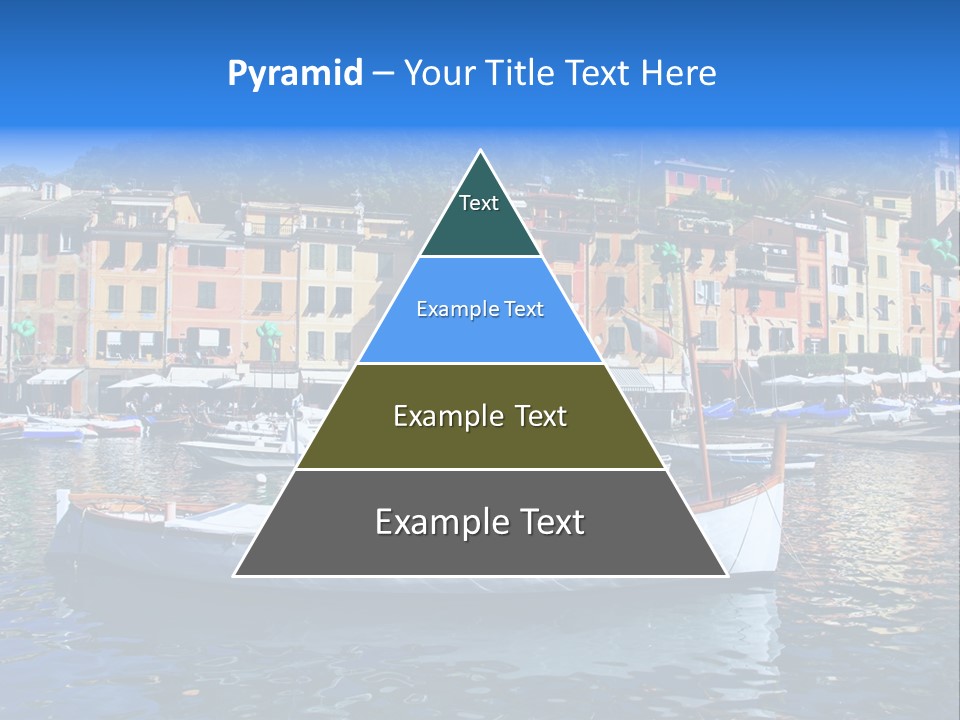 Pyramid – Your Title Text Here

Text

Example Text

Example Text

Example Text